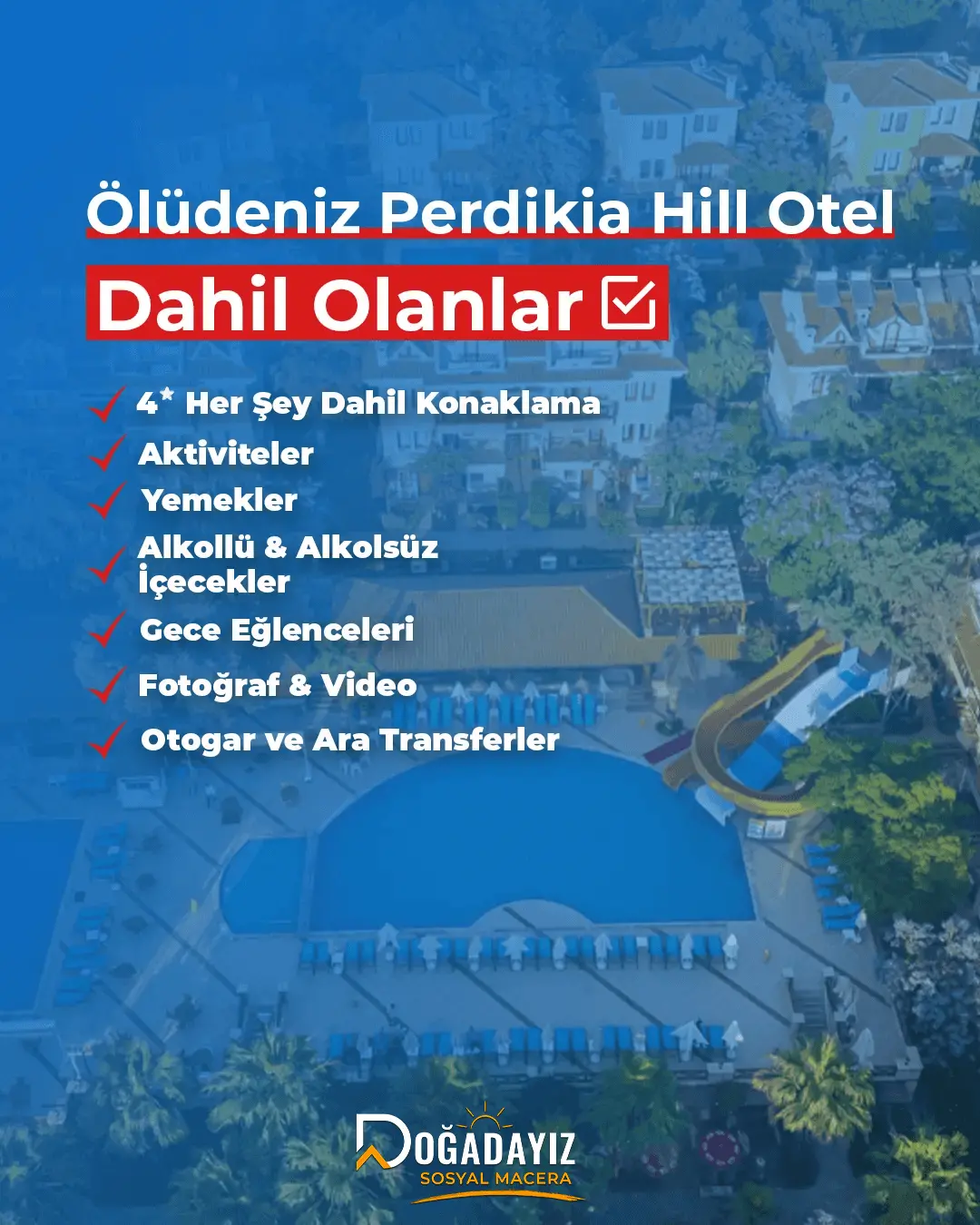 Ölüdeniz Perdikia Hill Otel

Dahil Olanlar ☑

✓ 4* Her Şey Dahil Konaklama
✓ Aktiviteler
✓ Yemekler
✓ Alkollü & Alkolsüz İçecekler
✓ Gece Eğlenceleri
✓ Fotoğraf & Video
✓ Otogar ve Ara Transferler

DOĞADAYIZ
SOSYAL MACERA